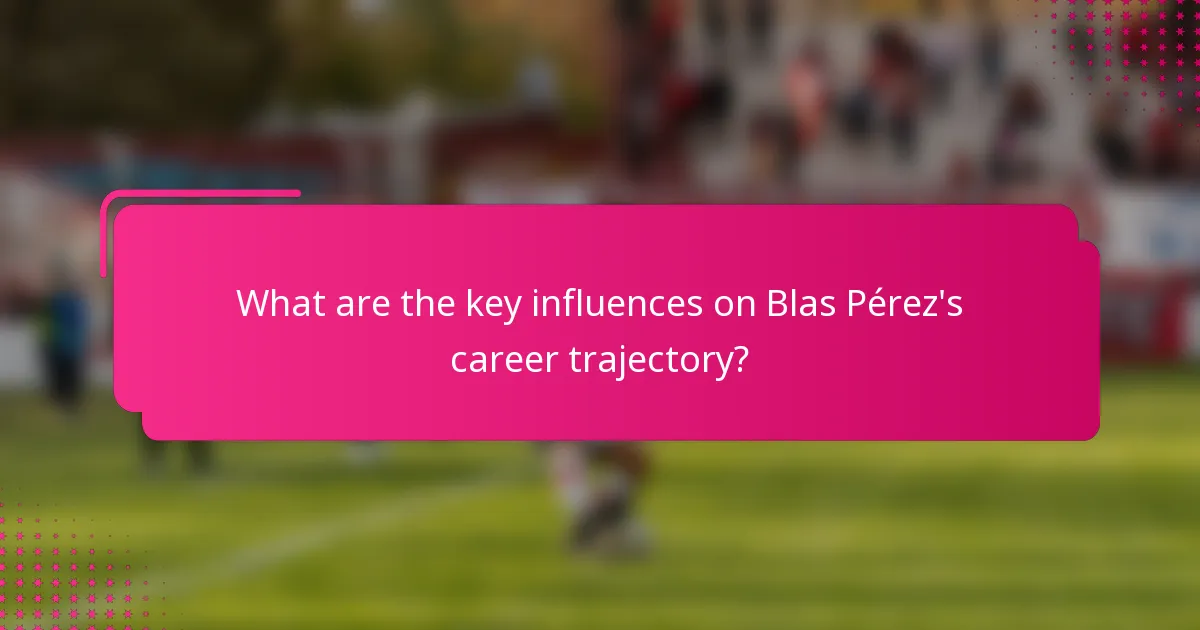 What are the key influences on Blas Pérez's career trajectory?